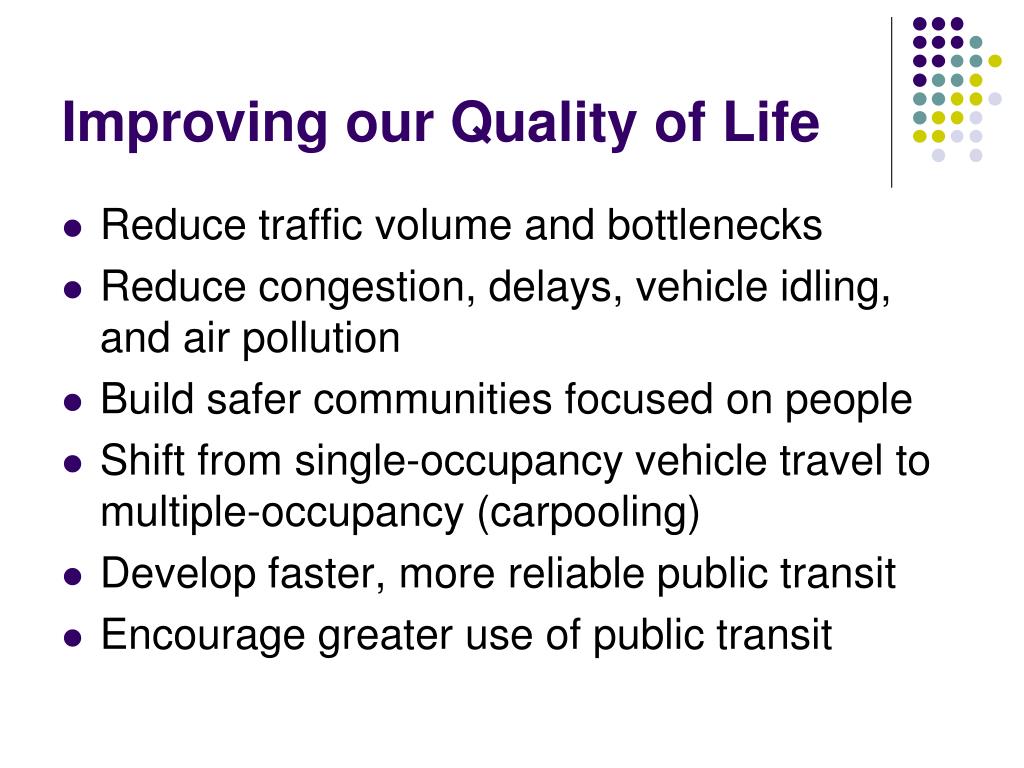 Improving our Quality of Life

- Reduce traffic volume and bottlenecks
- Reduce congestion, delays, vehicle idling, and air pollution
- Build safer communities focused on people
- Shift from single-occupancy vehicle travel to multiple-occupancy (carpooling)
- Develop faster, more reliable public transit
- Encourage greater use of public transit